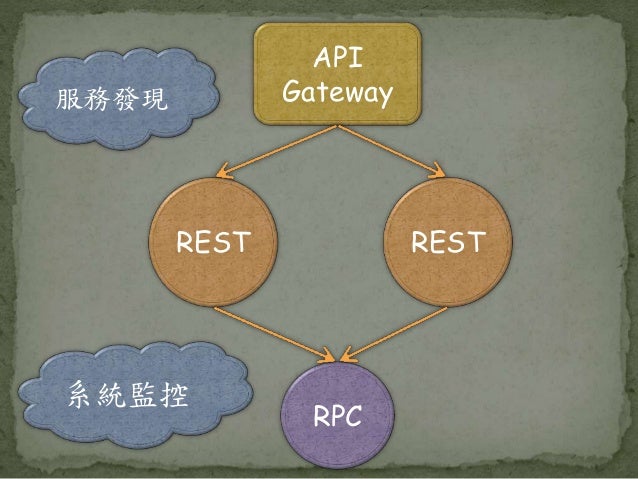 服務發現

API Gateway

REST

REST

系統監控

RPC